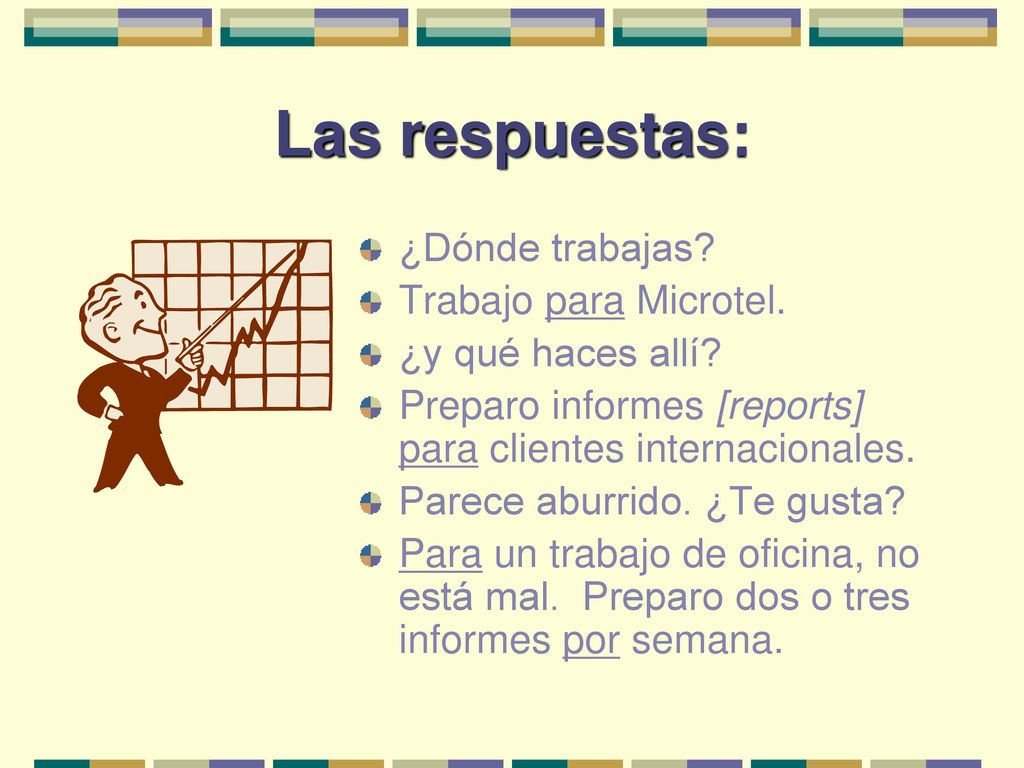 Las respuestas:

¿Dónde trabajas?

Trabajo para Microtel.

¿y qué haces allí?

Preparo informes [reports] para clientes internacionales.

Parece aburrido. ¿Te gusta?

Para un trabajo de oficina, no está mal. Preparo dos o tres informes por semana.